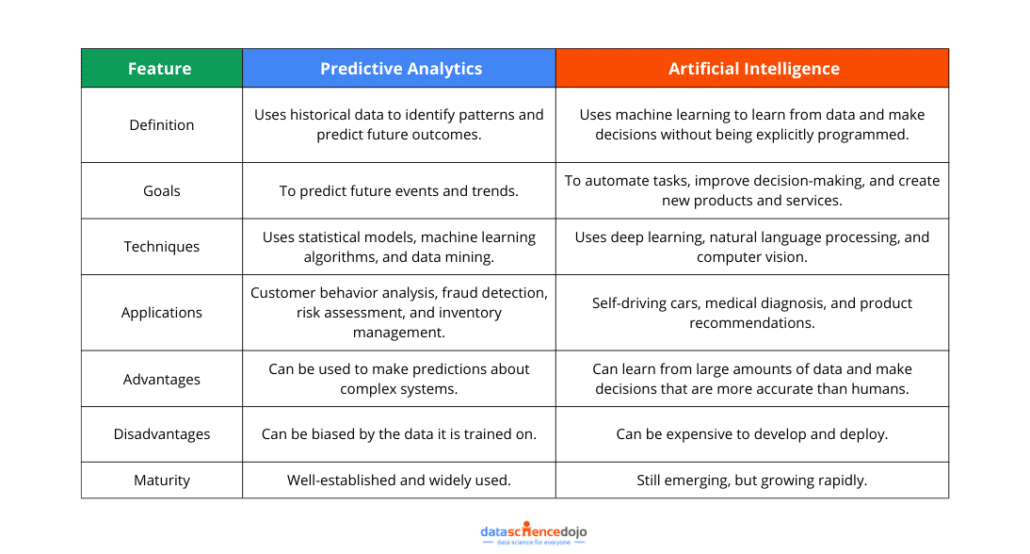 | Feature | Predictive Analytics | Artificial Intelligence |
|---|---|---|
| Definition | Uses historical data to identify patterns and predict future outcomes. | Uses machine learning to learn from data and make decisions without being explicitly programmed. |
| Goals | To predict future events and trends. | To automate tasks, improve decision-making, and create new products and services. |
| Techniques | Uses statistical models, machine learning algorithms, and data mining. | Uses deep learning, natural language processing, and computer vision. |
| Applications | Customer behavior analysis, fraud detection, risk assessment, and inventory management. | Self-driving cars, medical diagnosis, and product recommendations. |
| Advantages | Can be used to make predictions about complex systems. | Can learn from large amounts of data and make decisions that are more accurate than humans. |
| Disadvantages | Can be biased by the data it is trained on. | Can be expensive to develop and deploy. |
| Maturity | Well-established and widely used. | Still emerging, but growing rapidly. |

datasciencedojo
data science for everyone